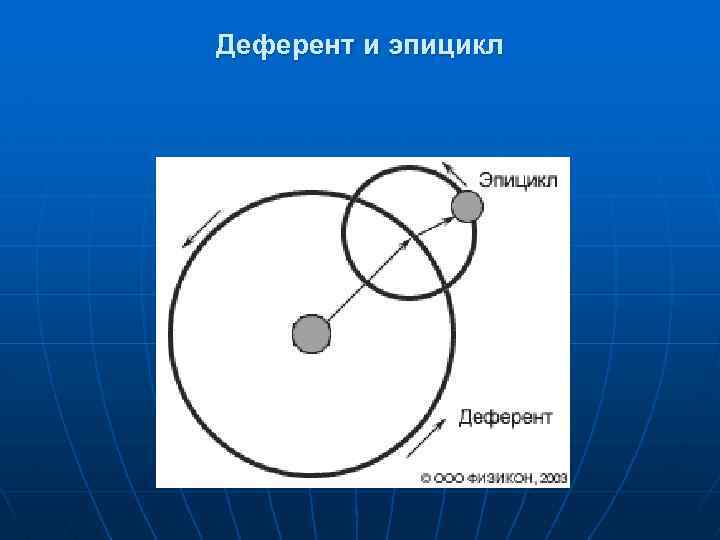 Деферент и эпицикл

Эпицикл

Деферент

© ООО ФИЗИКОН, 2003